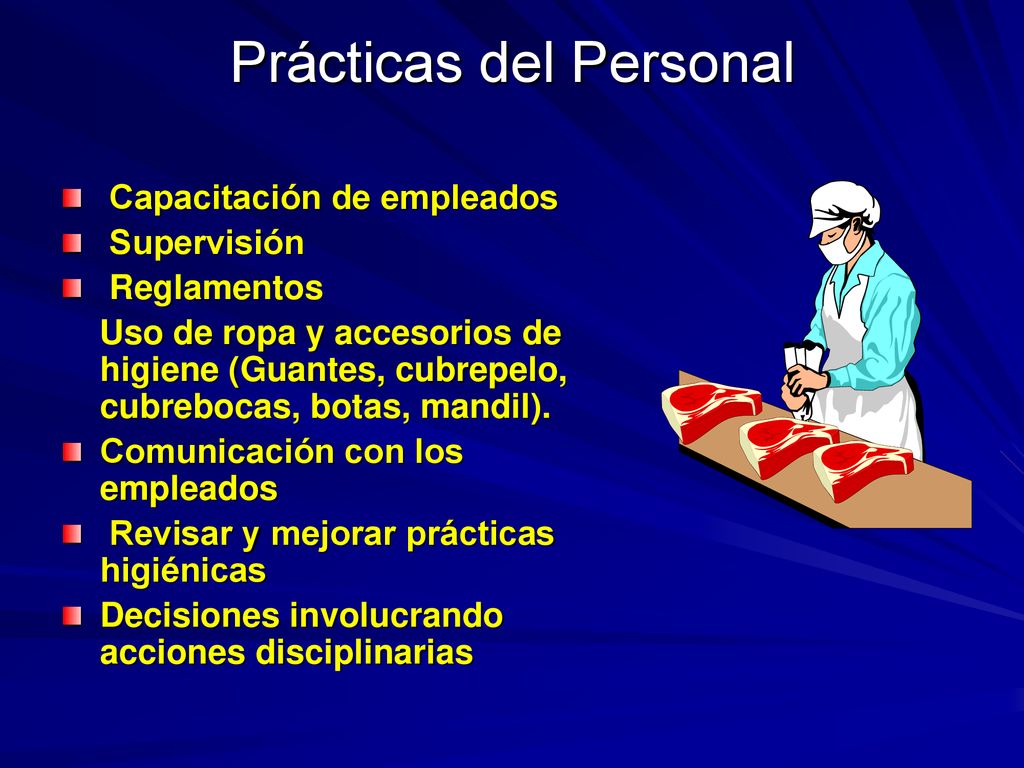 Prácticas del Personal

Capacitación de empleados
Supervisión
Reglamentos
Uso de ropa y accesorios de higiene (Guantes, cubrepelo, cubrebocas, botas, mandil).
Comunicación con los empleados
Revisar y mejorar prácticas higiénicas
Decisiones involucrando acciones disciplinarias